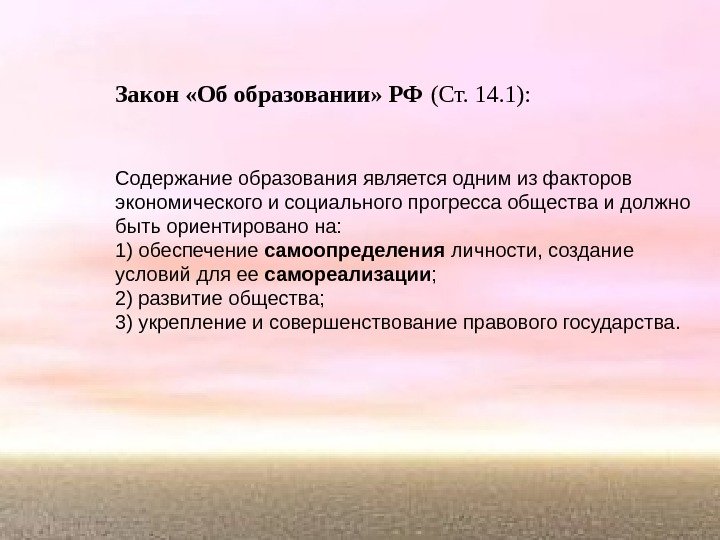 Закон «Об образовании» РФ (Ст. 14.1):

Содержание образования является одним из факторов экономического и социального прогресса общества и должно быть ориентировано на:
1) обеспечение самоопределения личности, создание условий для ее самореализации;
2) развитие общества;
3) укрепление и совершенствование правового государства.